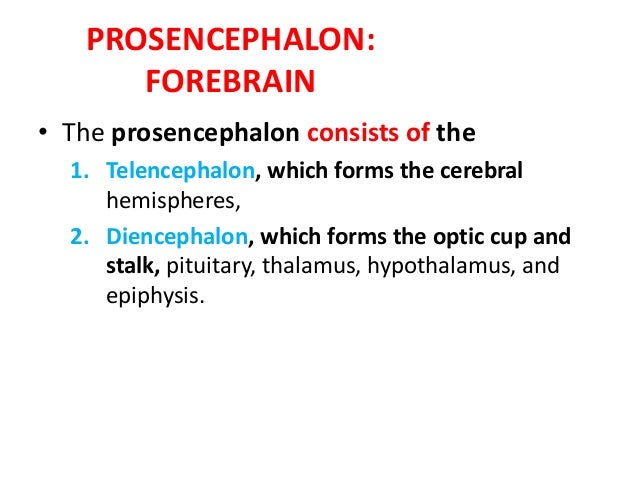 PROSENCEPHALON: FOREBRAIN

• The prosencephalon consists of the

1. Telencephalon, which forms the cerebral hemispheres,

2. Diencephalon, which forms the optic cup and stalk, pituitary, thalamus, hypothalamus, and epiphysis.